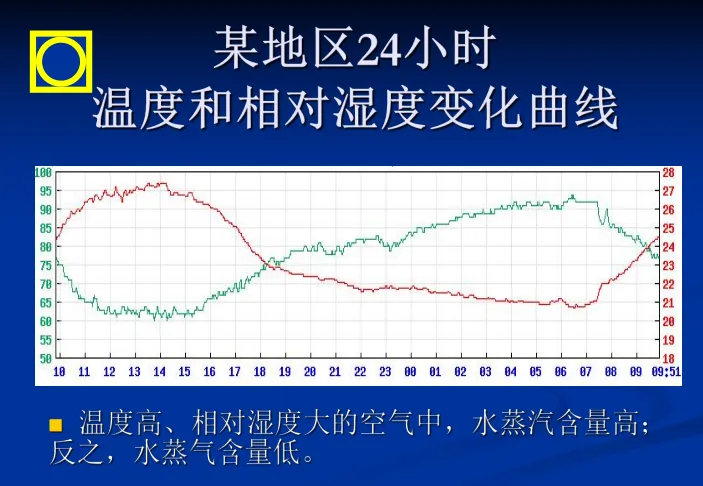 某地区24小时
温度和相对湿度变化曲线

100
95
90
85
80
75
70
65
60
55
50

28
27
26
25
24
23
22
21
20
19
18

10 11 12 13 14 15 16 17 18 19 20 21 22 23 00 01 02 03 04 05 06 07 08 09 09:51

温度高、相对湿度大的空气中，水蒸汽含量高；反之，水蒸气含量低。